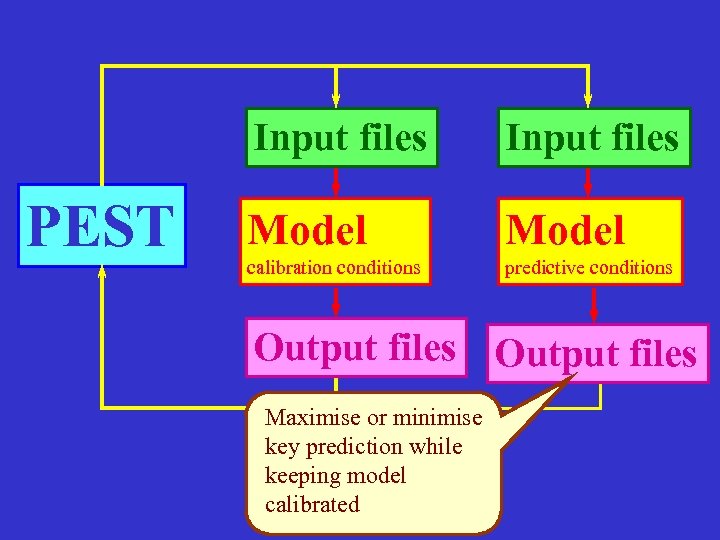 PEST

Input files

Model
calibration conditions

Output files

Input files

Model
predictive conditions

Output files

Maximise or minimise key prediction while keeping model calibrated